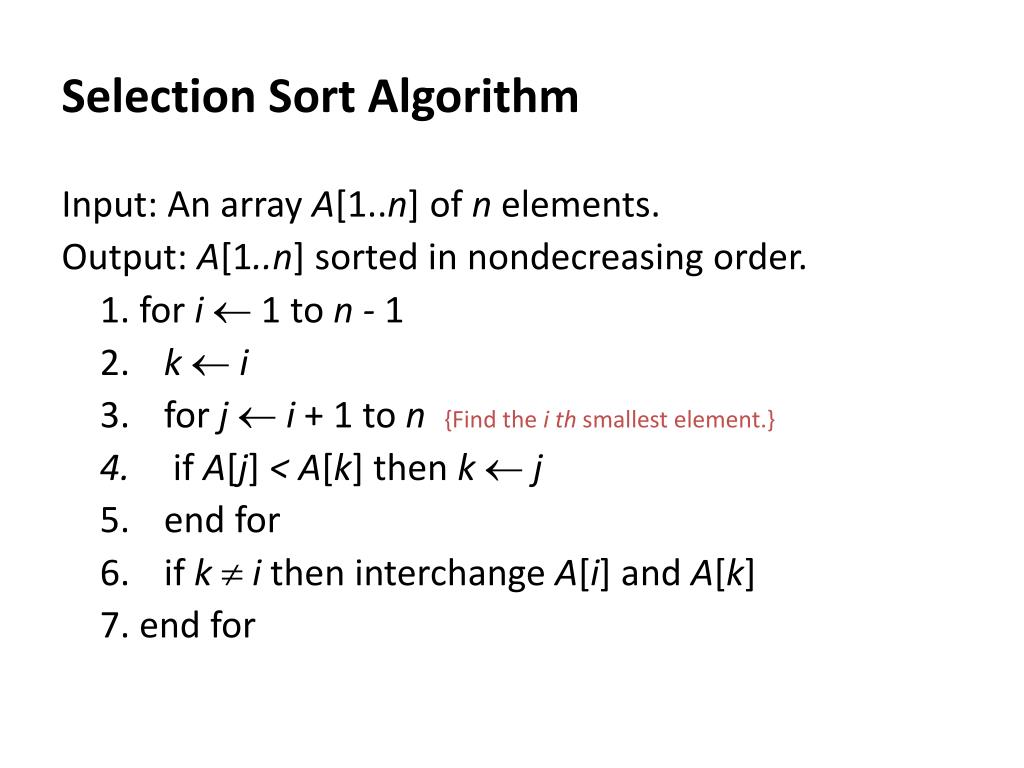 Selection Sort Algorithm

Input: An array $A[1..n]$ of $n$ elements.
Output: $A[1..n]$ sorted in nondecreasing order.
1. for $i \leftarrow 1$ to $n - 1$
2. $k \leftarrow i$
3. for $j \leftarrow i + 1$ to $n$ {Find the $i$ $th$ smallest element.}
4. if $A[j] < A[k]$ then $k \leftarrow j$
5. end for
6. if $k \neq i$ then interchange $A[i]$ and $A[k]$
7. end for